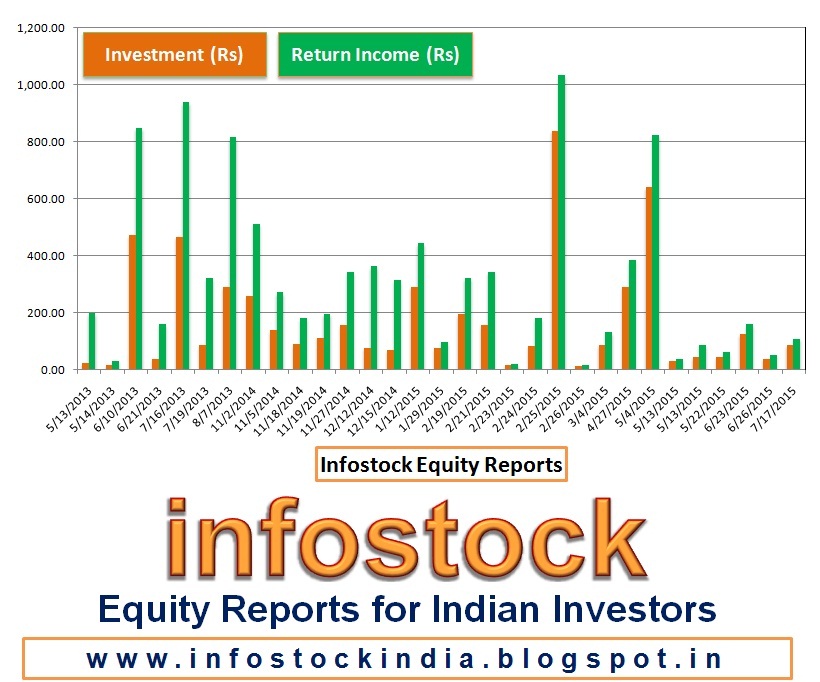 1,200.00
1,000.00
800.00
600.00
400.00
200.00
0.00

Investment (Rs)
Return Income (Rs)

5/13/2013
5/14/2013
6/10/2013
6/21/2013
7/16/2013
7/19/2013
8/7/2013
11/2/2014
11/5/2014
11/18/2014
11/19/2014
11/27/2014
12/12/2014
12/15/2014
1/12/2015
1/29/2015
2/19/2015
2/21/2015
2/23/2015
2/24/2015
2/25/2015
2/26/2015
3/4/2015
4/27/2015
5/4/2015
5/13/2015
5/13/2015
5/22/2015
6/23/2015
6/26/2015
7/17/2015

Infostock Equity Reports

infostock

Equity Reports for Indian Investors

www.infostockindia.blogspot.in